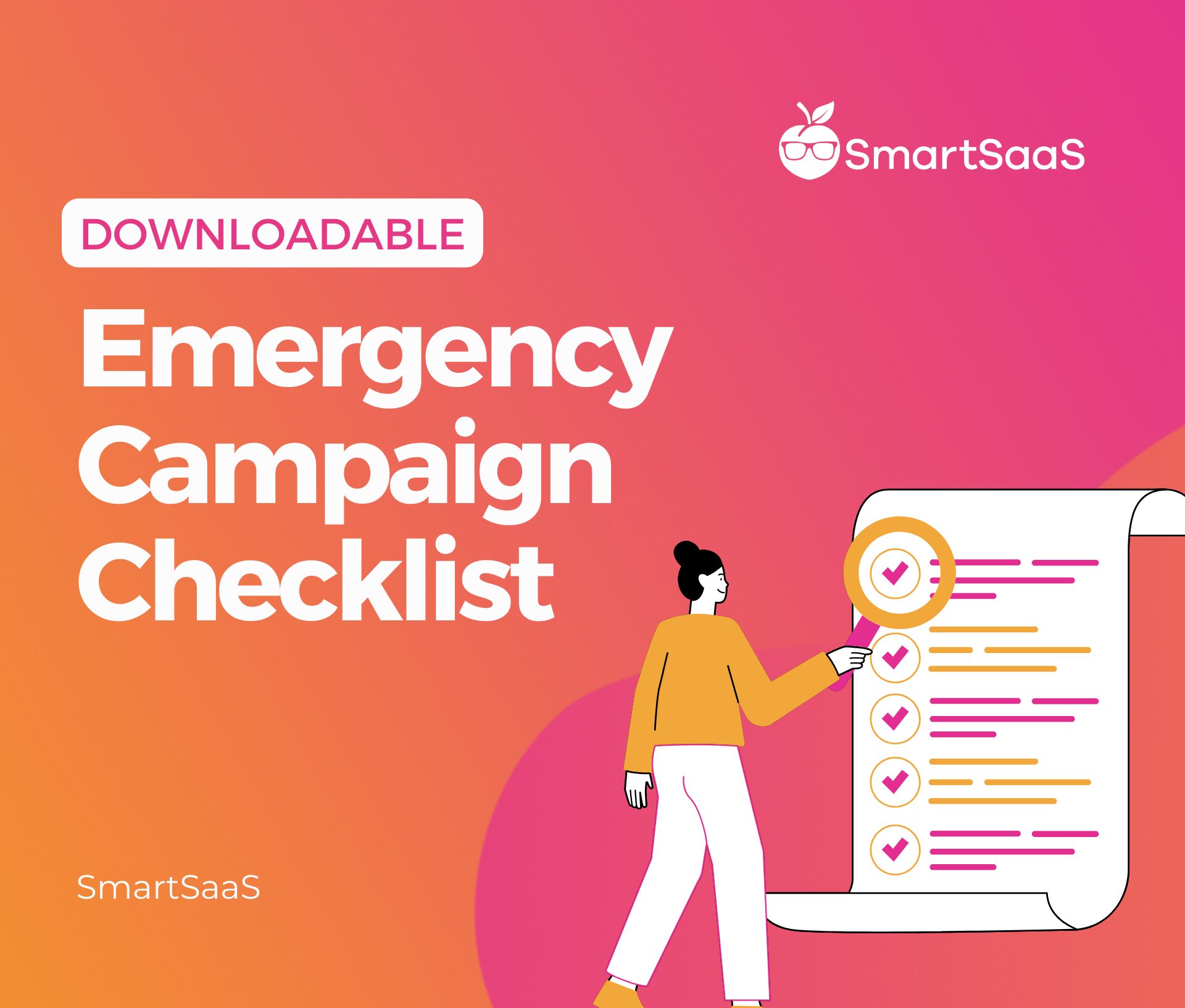 SmartSaaS

DOWNLOADABLE

Emergency Campaign Checklist

SmartSaaS